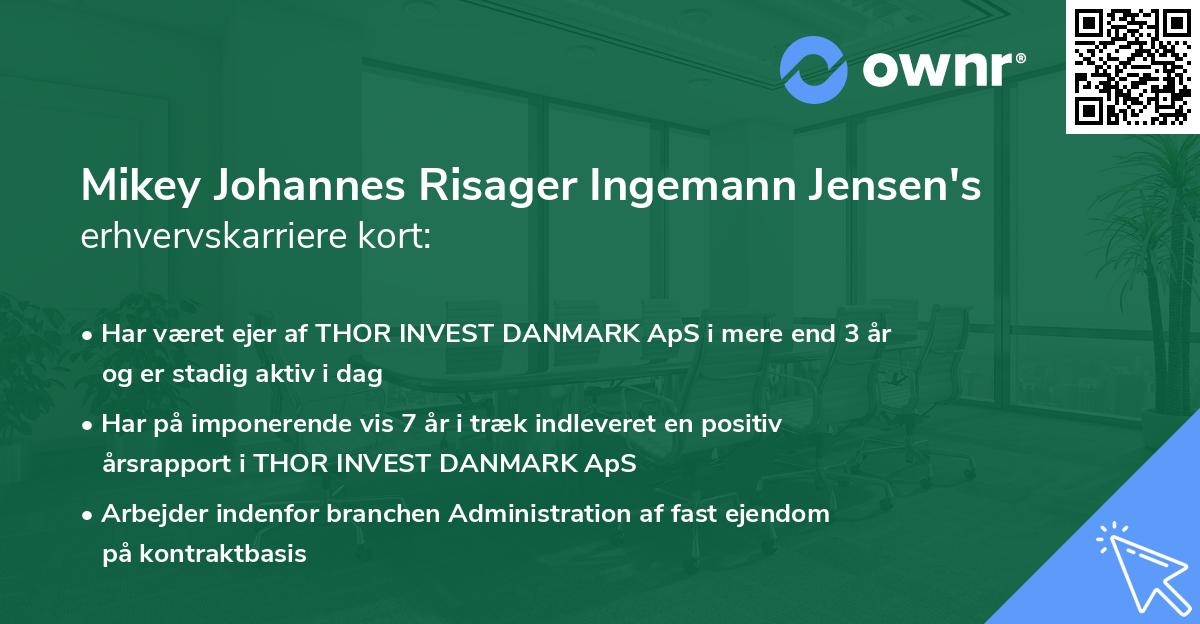 ownr®

Mikey Johannes Risager Ingemann Jensen's erhvervskarriere kort:

• Har været ejer af THOR INVEST DANMARK ApS i mere end 3 år og er stadig aktiv i dag

• Har på imponerende vis 7 år i træk indleveret en positiv årsrapport i THOR INVEST DANMARK ApS

• Arbejder indenfor branchen Administration af fast ejendom på kontraktbasis